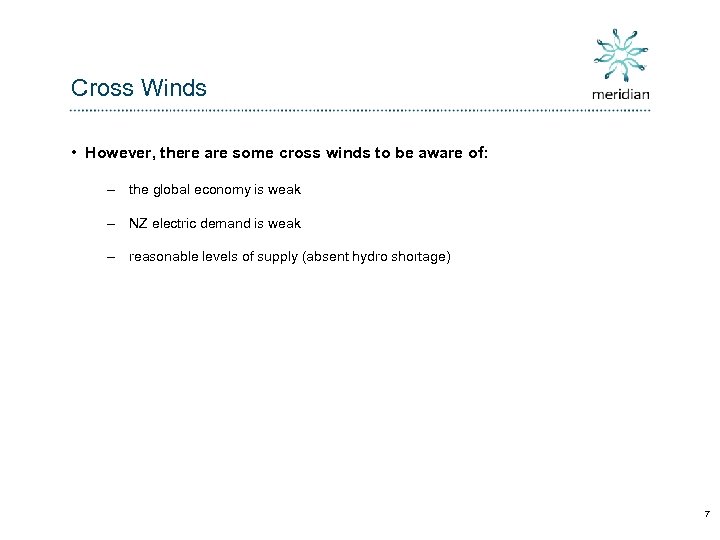 Cross Winds

meridian

• However, there are some cross winds to be aware of:

– the global economy is weak

– NZ electric demand is weak

– reasonable levels of supply (absent hydro shortage)

7